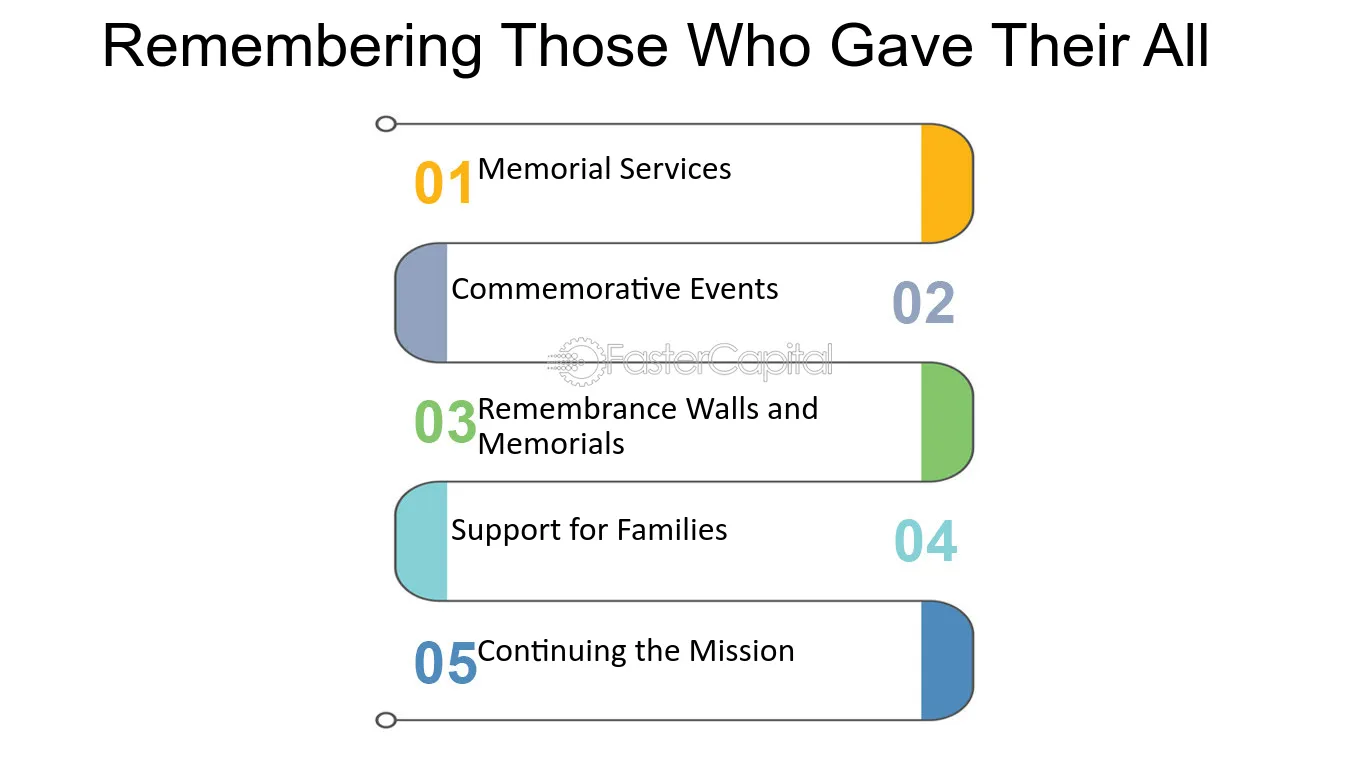 Remembering Those Who Gave Their All

01 Memorial Services

Commemorative Events 02

FasterCapital

03 Remembrance Walls and Memorials

Support for Families 04

05 Continuing the Mission